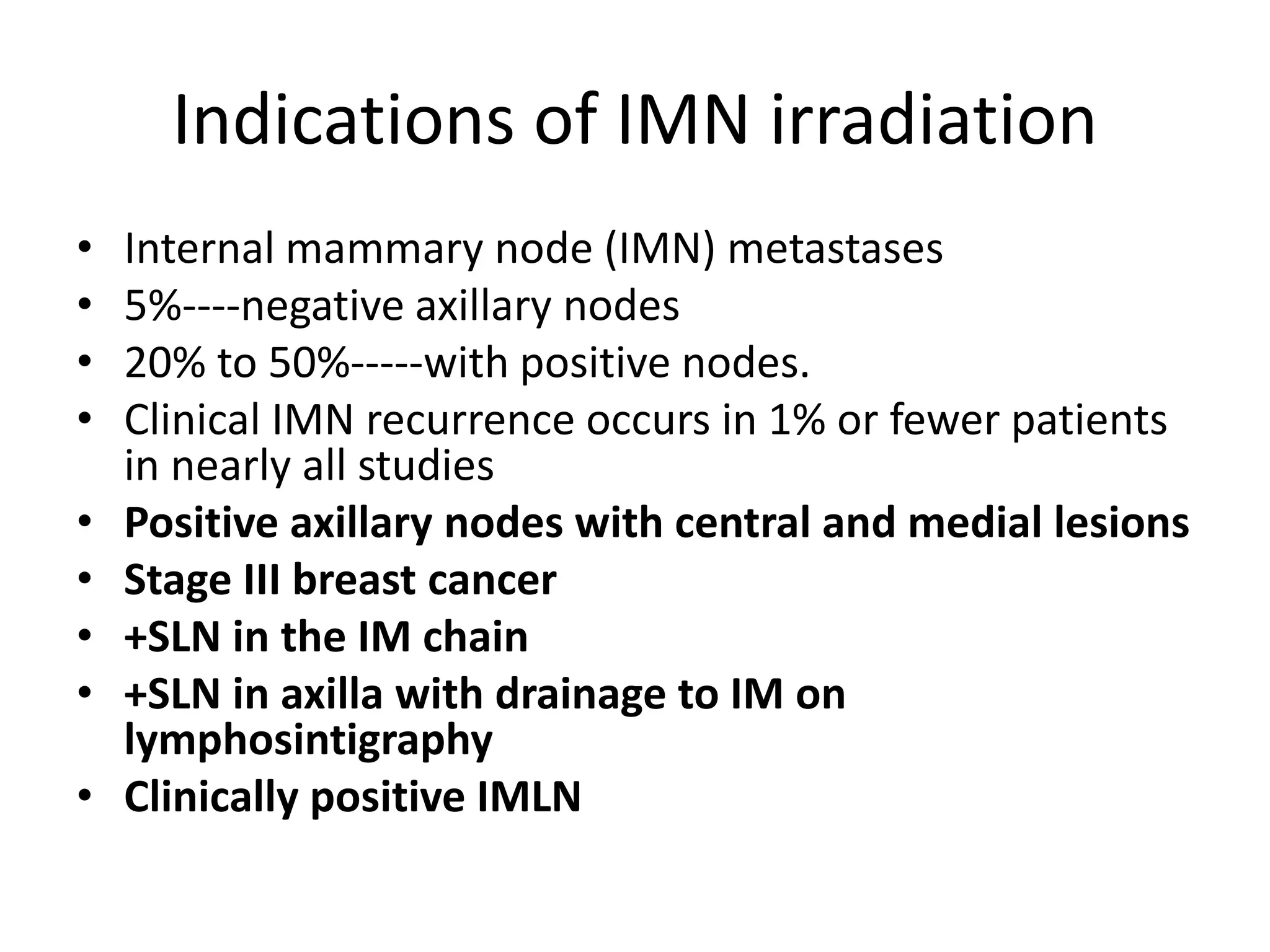 Indications of IMN irradiation

• Internal mammary node (IMN) metastases
• 5%----negative axillary nodes
• 20% to 50%-----with positive nodes.
• Clinical IMN recurrence occurs in 1% or fewer patients in nearly all studies
• Positive axillary nodes with central and medial lesions
• Stage III breast cancer
• +SLN in the IM chain
• +SLN in axilla with drainage to IM on lymphosintigraphy
• Clinically positive IMLN